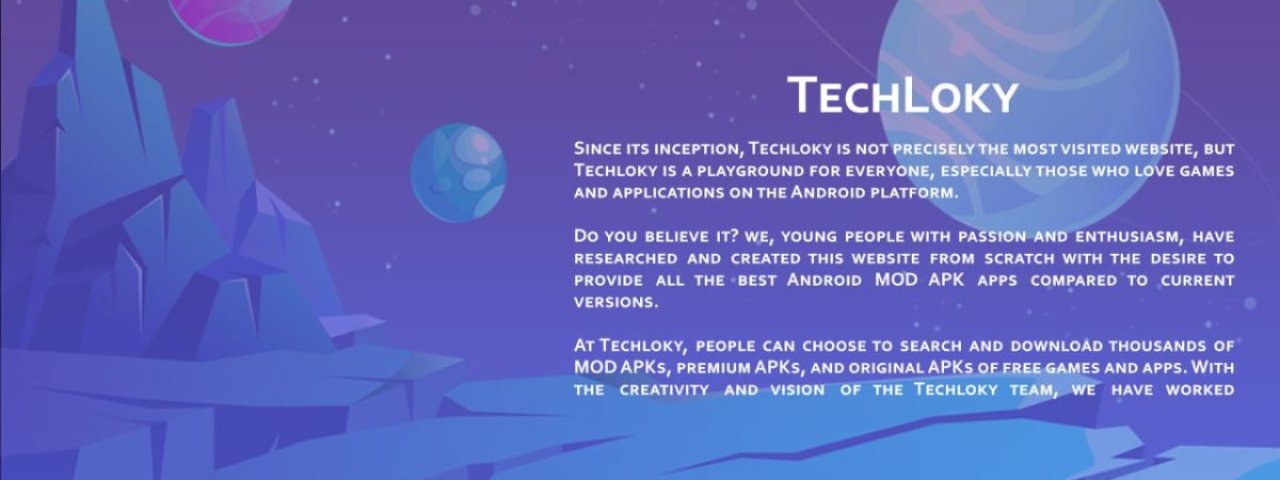 TechLoky

Since its inception, Techloky is not precisely the most visited website, but Techloky is a playground for everyone, especially those who love games and applications on the Android platform.

Do you believe it? we, young people with passion and enthusiasm, have researched and created this website from scratch with the desire to provide all the best Android MOD APK apps compared to current versions.

At Techloky, people can choose to search and download thousands of MOD APKs, premium APKs, and original APKs of free games and apps. With the creativity and vision of the Techloky team, we have worked